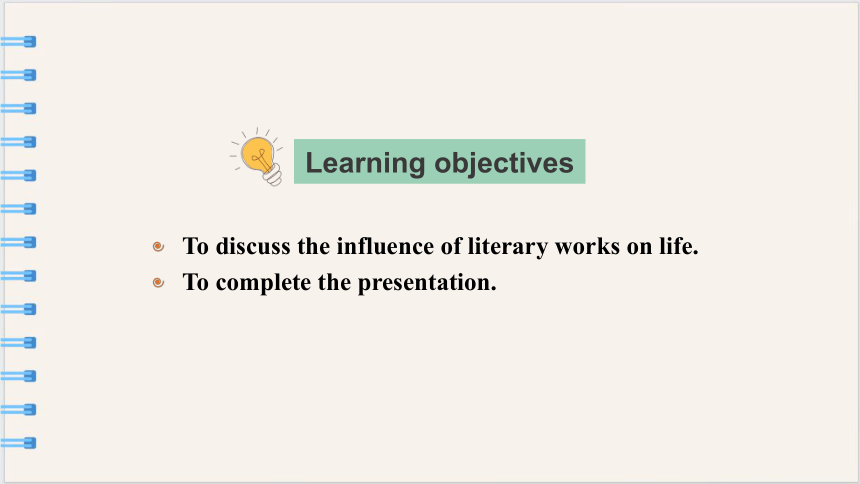 Learning objectives

To discuss the influence of literary works on life.
To complete the presentation.